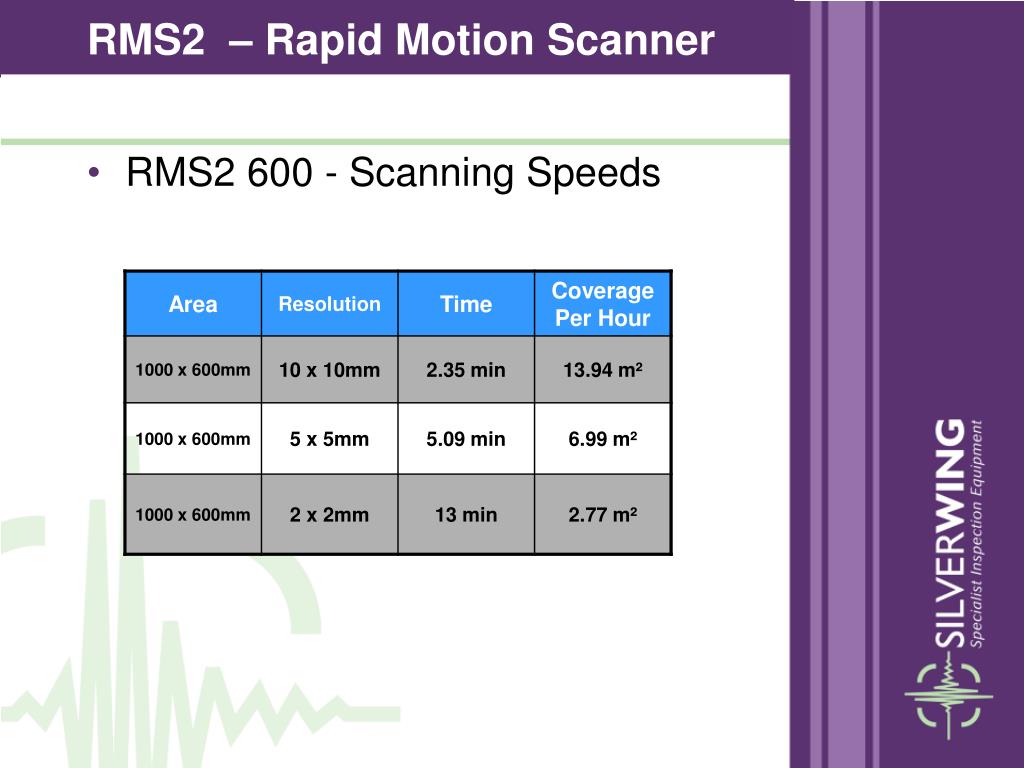 RMS2 – Rapid Motion Scanner

• RMS2 600 - Scanning Speeds

| Area | Resolution | Time | Coverage Per Hour |
|---|---|---|---|
| 1000 x 600mm | 10 x 10mm | 2.35 min | 13.94 m² |
| 1000 x 600mm | 5 x 5mm | 5.09 min | 6.99 m² |
| 1000 x 600mm | 2 x 2mm | 13 min | 2.77 m² |

SILVERWING
Specialist Inspection Equipment